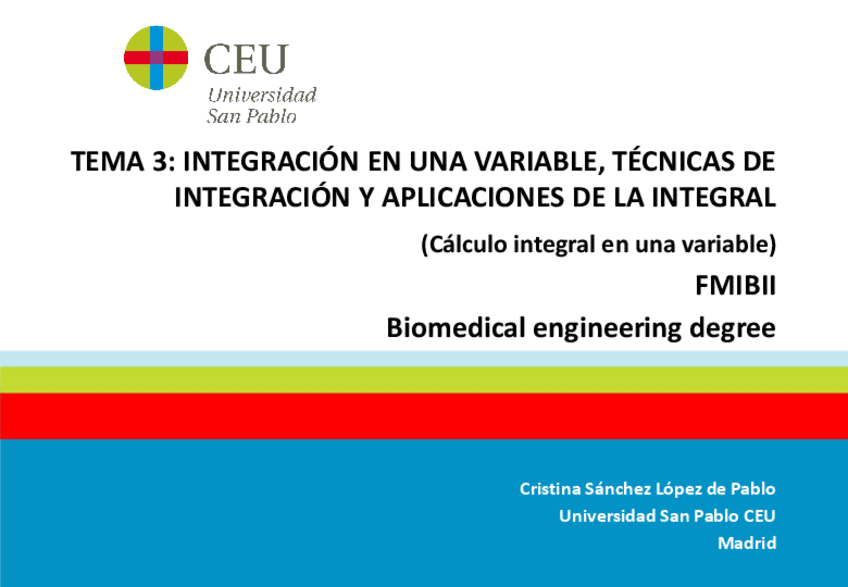 CEU
Universidad
San Pablo

TEMA 3: INTEGRACIÓN EN UNA VARIABLE, TÉCNICAS DE INTEGRACIÓN Y APLICACIONES DE LA INTEGRAL

(Cálculo integral en una variable)

FMIBII

Biomedical engineering degree

Cristina Sánchez López de Pablo
Universidad San Pablo CEU
Madrid